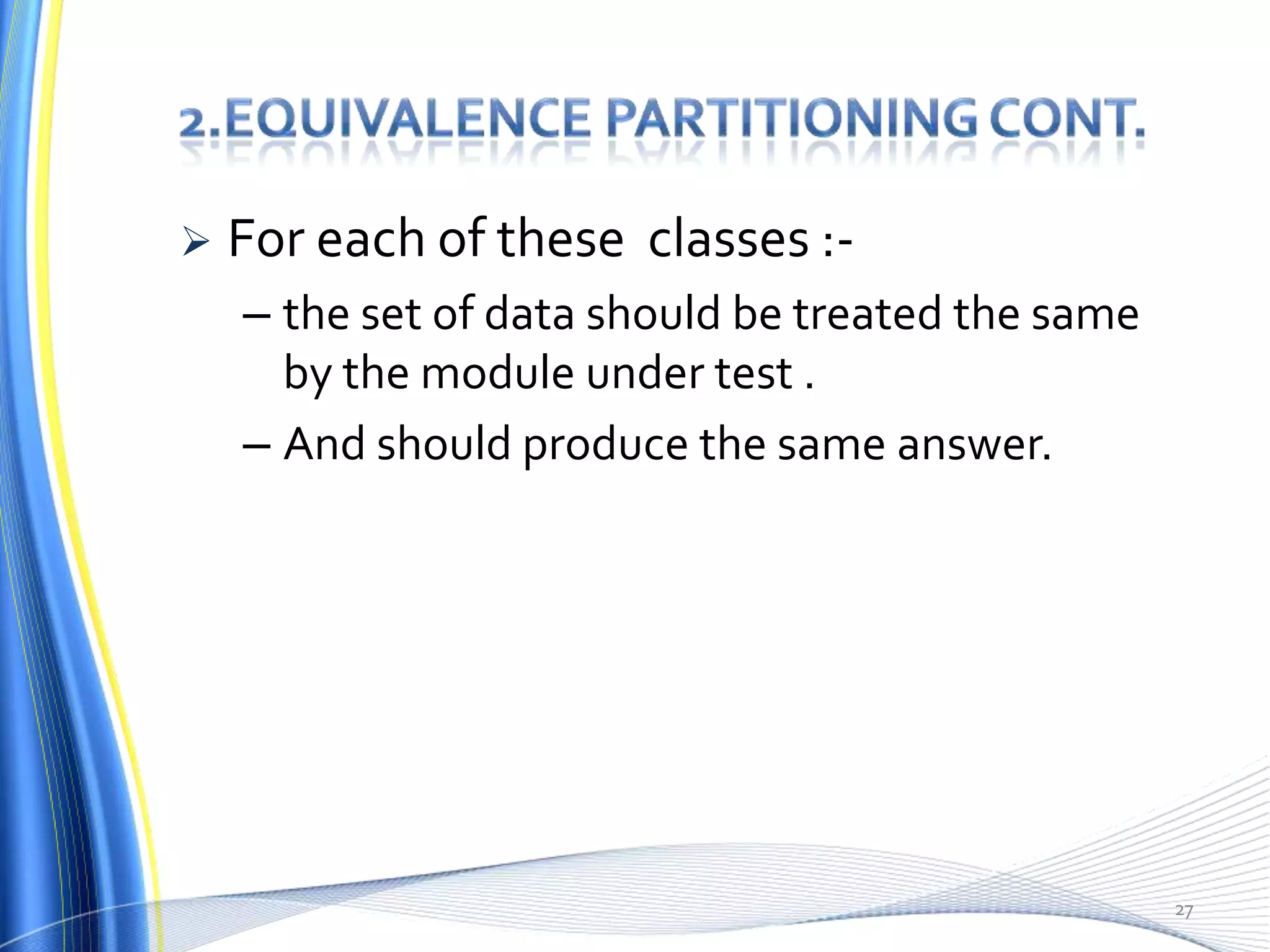 2.EQUIVALENCE PARTITIONING CONT.

➢ For each of these classes :-

– the set of data should be treated the same by the module under test .

– And should produce the same answer.

27